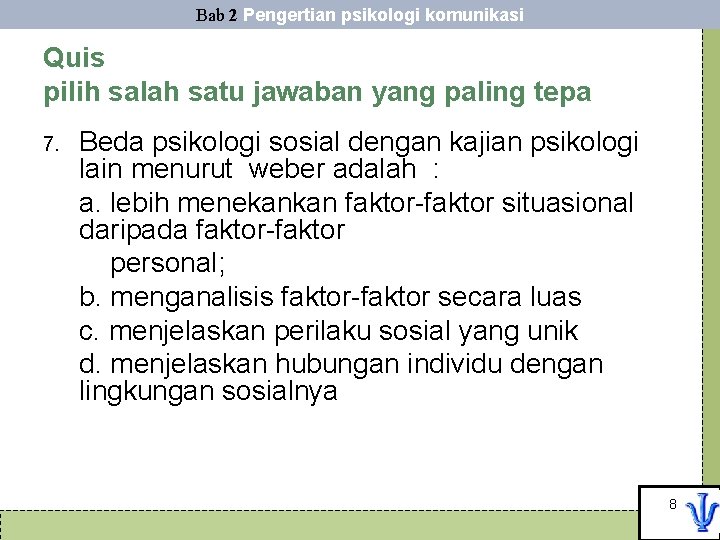 Bab 2 Pengertian psikologi komunikasi

Quis
pilih salah satu jawaban yang paling tepa

7. Beda psikologi sosial dengan kajian psikologi lain menurut weber adalah :

a. lebih menekankan faktor-faktor situasional daripada faktor-faktor personal;

b. menganalisis faktor-faktor secara luas

c. menjelaskan perilaku sosial yang unik

d. menjelaskan hubungan individu dengan lingkungan sosialnya

8